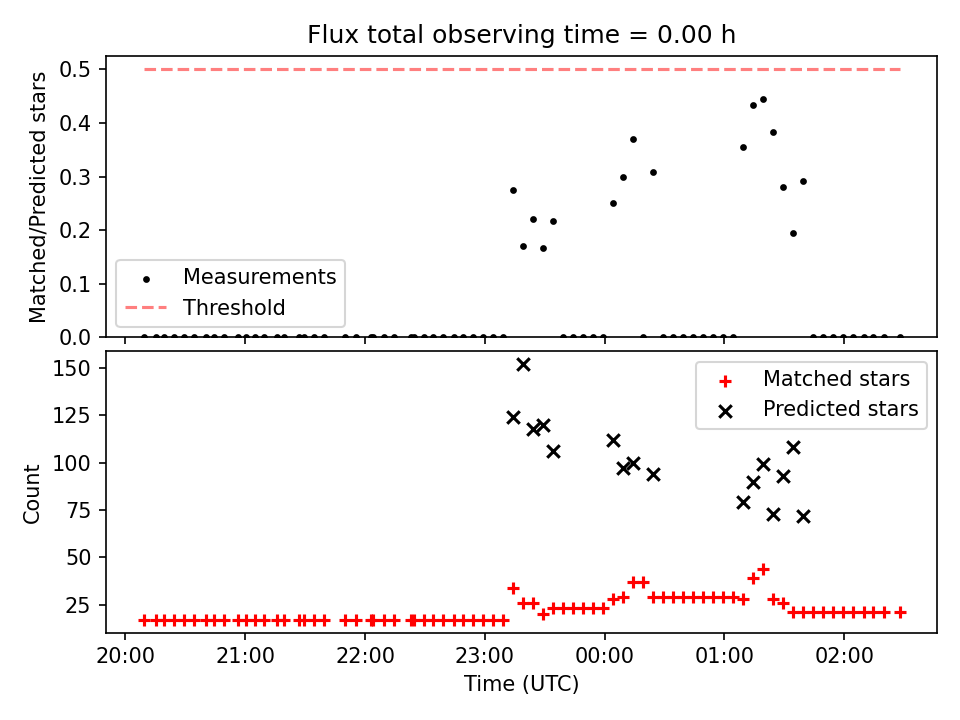 Flux total observing time = 0.00 h

Matched/Predicted stars

0.5
0.4
0.3
0.2
0.1
0.0

Measurements
Threshold

Count

150
125
100
75
50
25

Matched stars
Predicted stars

20:00 21:00 22:00 23:00 00:00 01:00 02:00

Time (UTC)